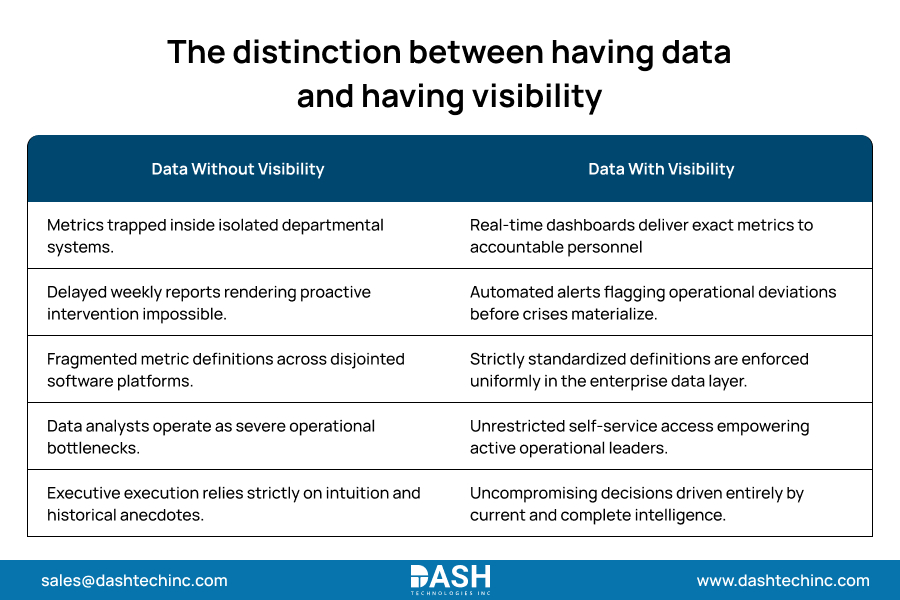 The distinction between having data and having visibility

| Data Without Visibility | Data With Visibility |
|---|---|
| Metrics trapped inside isolated departmental systems. | Real-time dashboards deliver exact metrics to accountable personnel |
| Delayed weekly reports rendering proactive intervention impossible. | Automated alerts flagging operational deviations before crises materialize. |
| Fragmented metric definitions across disjointed software platforms. | Strictly standardized definitions are enforced uniformly in the enterprise data layer. |
| Data analysts operate as severe operational bottlenecks. | Unrestricted self-service access empowering active operational leaders. |
| Executive execution relies strictly on intuition and historical anecdotes. | Uncompromising decisions driven entirely by current and complete intelligence. |

sales@dashtechinc.com

DASH
TECHNOLOGIES INC

www.dashtechinc.com